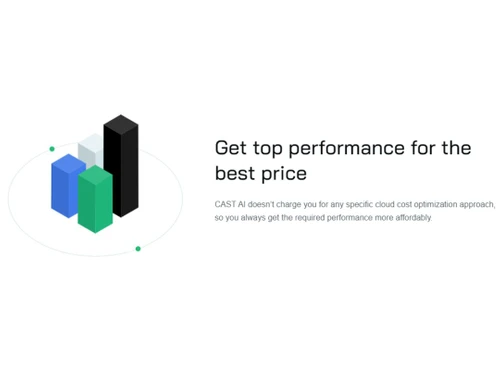 Get top performance for the best price

CAST AI doesn't charge you for any specific cloud cost optimization approach, so you always get the required performance more affordably.